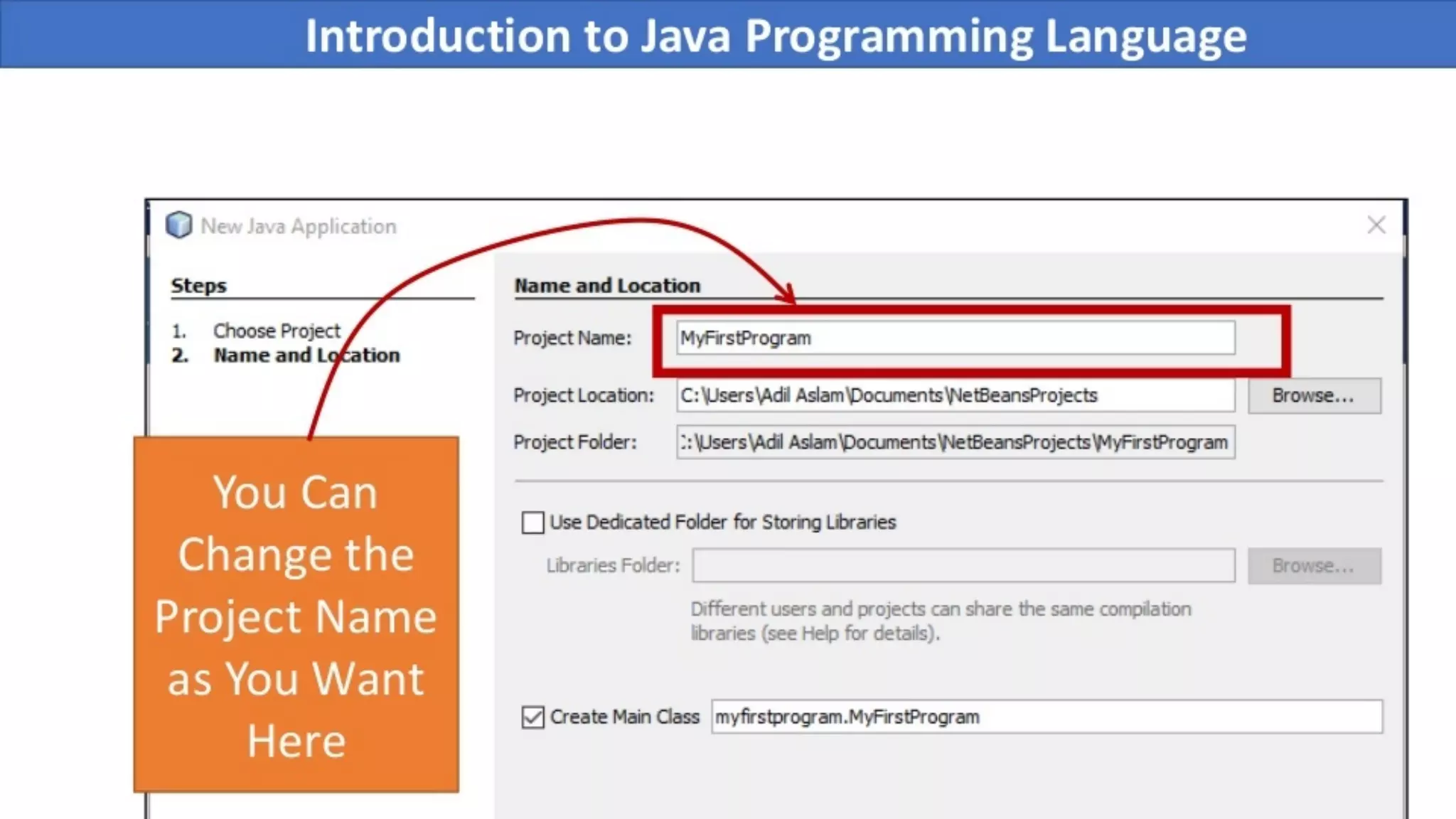 Introduction to Java Programming Language

New Java Application

Steps

1. Choose Project
2. Name and Location

You Can Change the Project Name as You Want Here

Name and Location

Project Name: MyFirstProgram

Project Location: C:\Users\Adil Aslam\Documents\NetBeansProjects Browse...

Project Folder: :\Users\Adil Aslam\Documents\NetBeansProjects\MyFirstProgram

Use Dedicated Folder for Storing Libraries

Libraries Folder: Browse...

Different users and projects can share the same compilation libraries (see Help for details).

Create Main Class myfirstprogram.MyFirstProgram